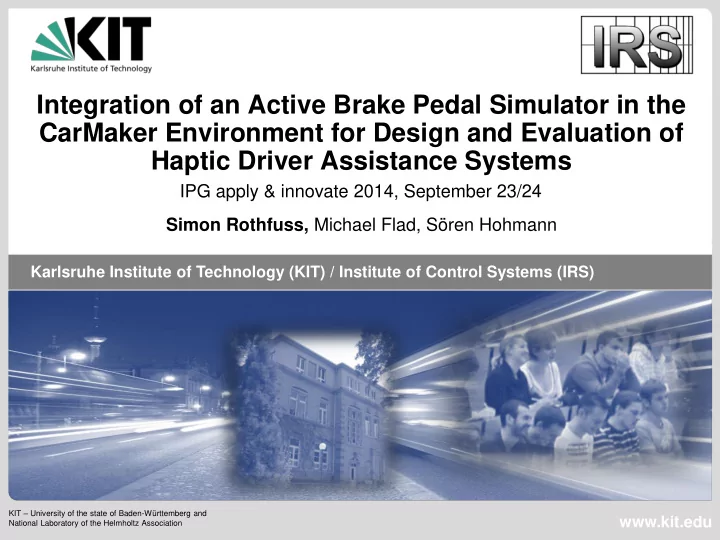 KIT
Karlsruhe Institute of Technology

IRS

Integration of an Active Brake Pedal Simulator in the CarMaker Environment for Design and Evaluation of Haptic Driver Assistance Systems

IPG apply & innovate 2014, September 23/24

Simon Rothfuss, Michael Flad, Sören Hohmann

Karlsruhe Institute of Technology (KIT) / Institute of Control Systems (IRS)

KIT – University of the state of Baden-Württemberg and National Laboratory of the Helmholtz Association

www.kit.edu